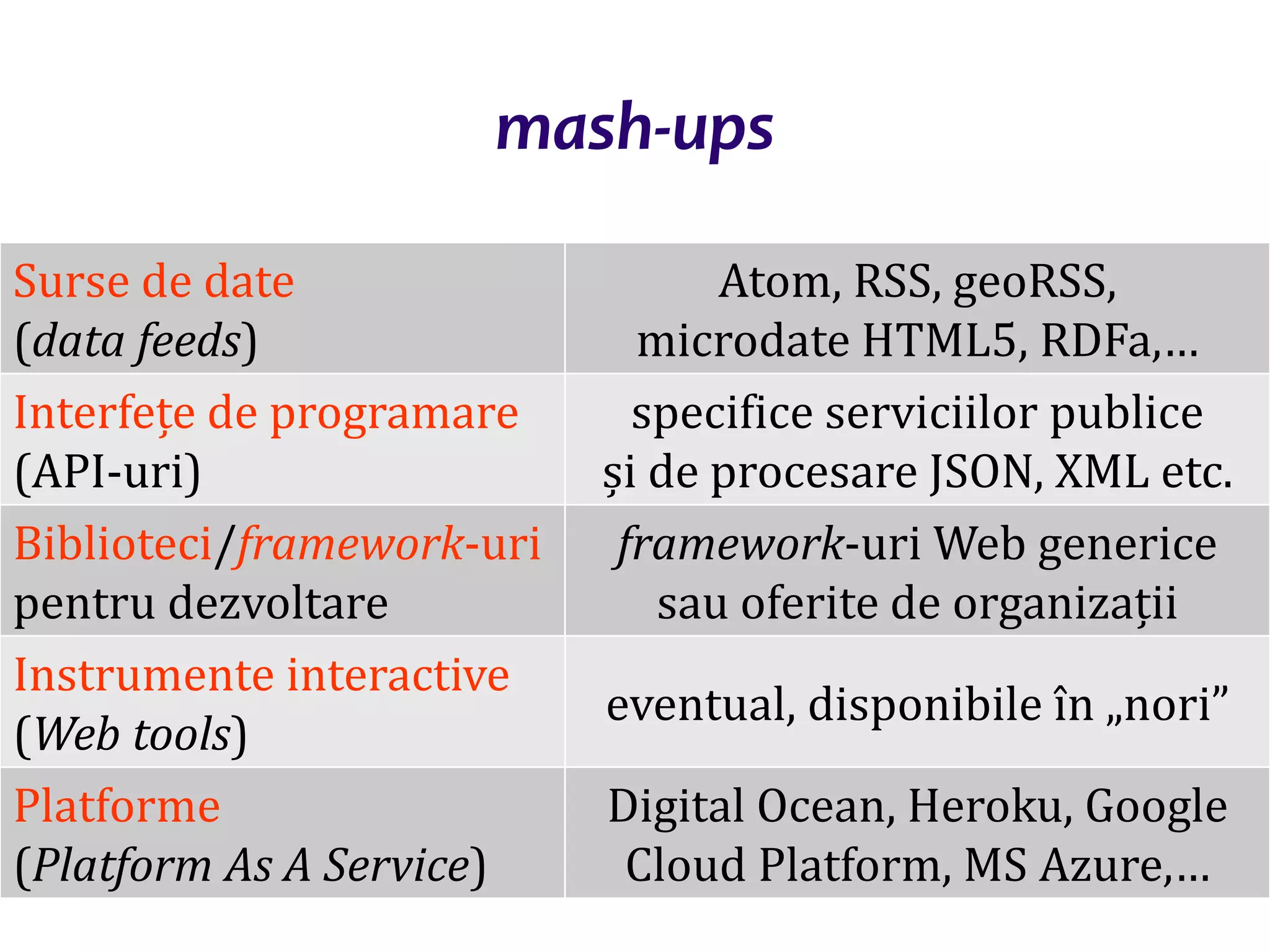 mash-ups

| | |
|---|---|
| Surse de date (data feeds) | Atom, RSS, geoRSS, microdate HTML5, RDFa,… |
| Interfețe de programare (API-uri) | specifice serviciilor publice și de procesare JSON, XML etc. |
| Biblioteci/framework-uri pentru dezvoltare | framework-uri Web generice sau oferite de organizații |
| Instrumente interactive (Web tools) | eventual, disponibile în „nori” |
| Platforme (Platform As A Service) | Digital Ocean, Heroku, Google Cloud Platform, MS Azure,… |